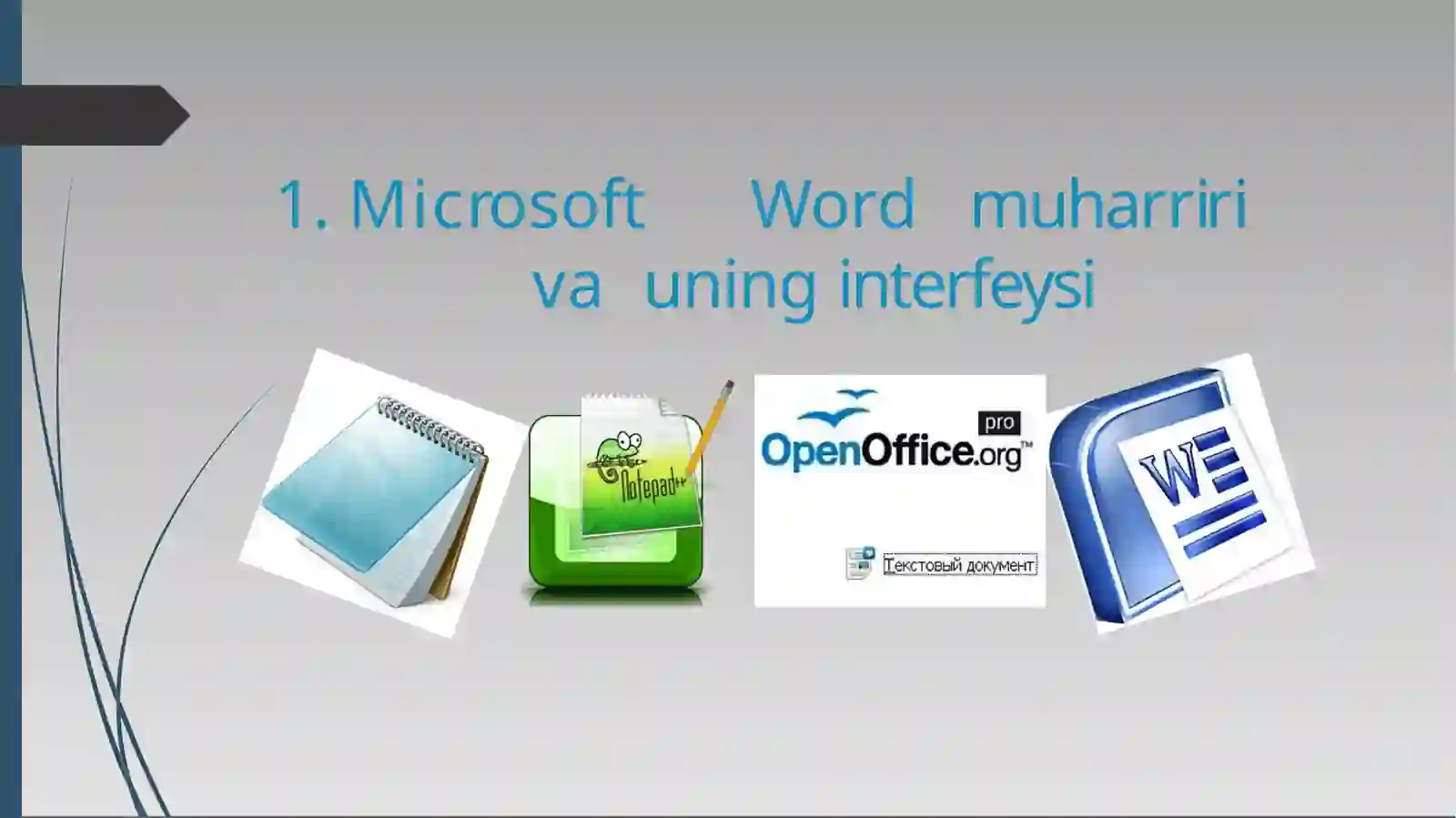 1. Microsoft Word muharriri va uning interfeysi

Notepad++

pro
OpenOffice.org™

Текстовый документ

W